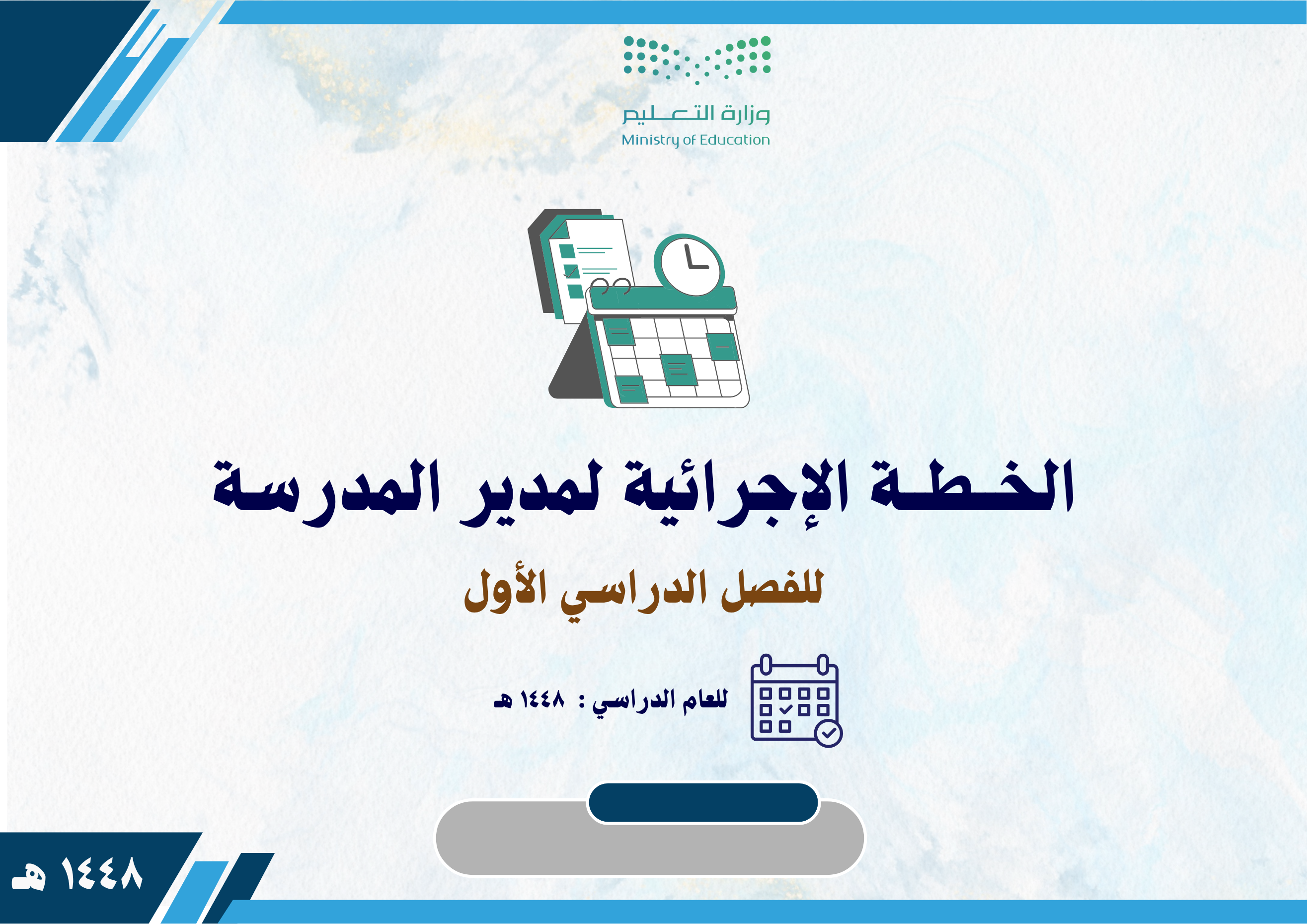 وزارة التعليم
Ministry of Education

الخطة الإجرائية لمدير المدرسة

للفصل الدراسي الأول

للعام الدراسي : ١٤٤٨ هـ

١٤٤٨ هـ